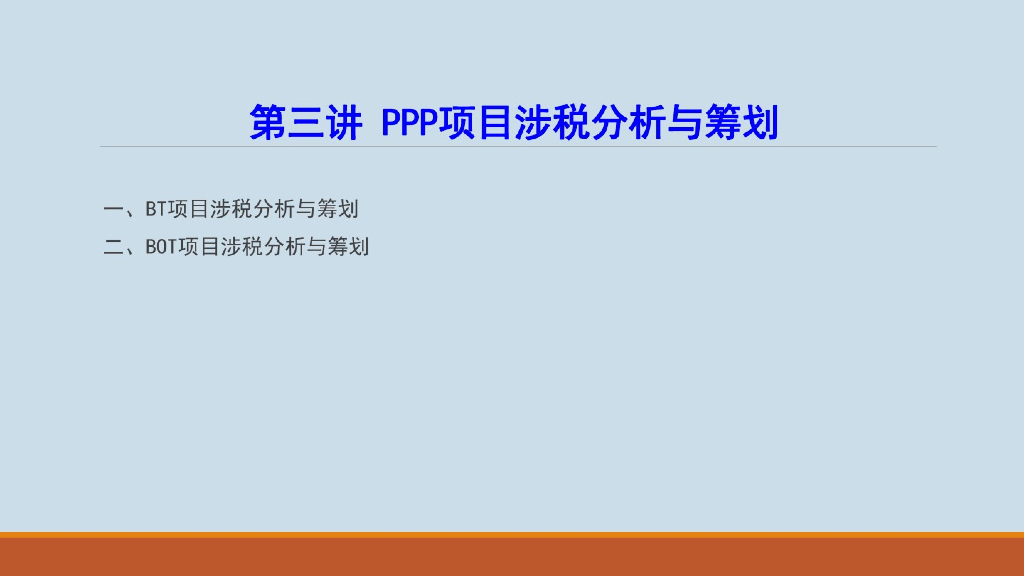 第三讲 PPP项目涉税分析与筹划

一、BT项目涉税分析与筹划
二、BOT项目涉税分析与筹划